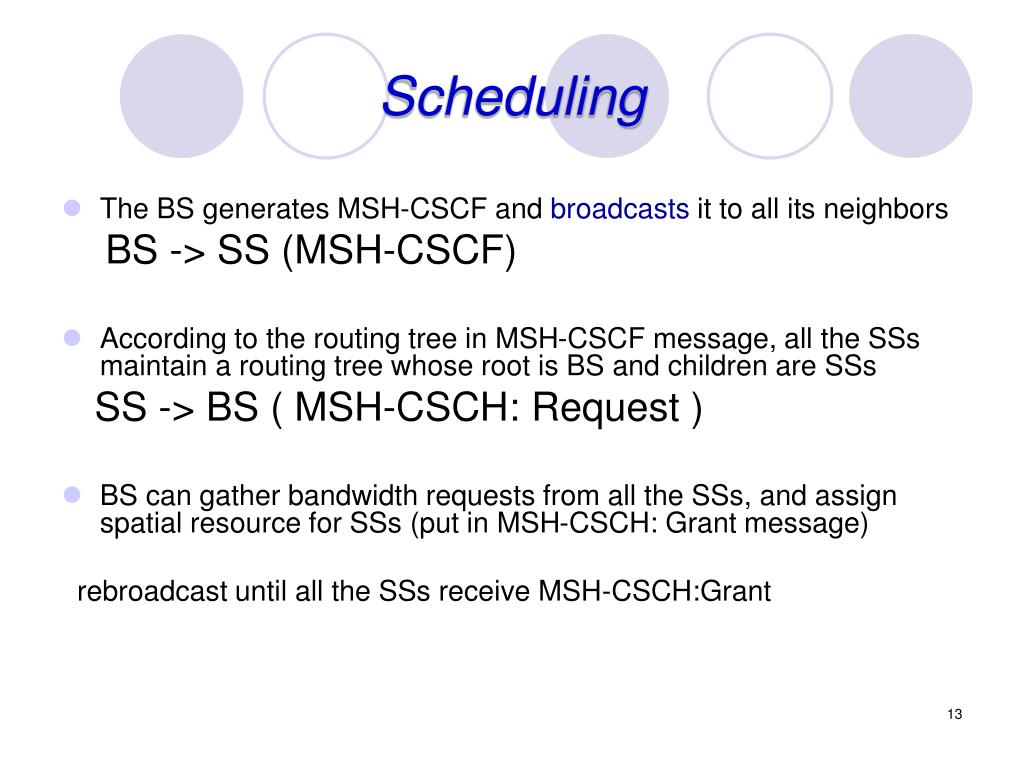 Scheduling

The BS generates MSH-CSCF and broadcasts it to all its neighbors

BS -> SS (MSH-CSCF)

According to the routing tree in MSH-CSCF message, all the SSs maintain a routing tree whose root is BS and children are SSs

SS -> BS ( MSH-CSCH: Request )

BS can gather bandwidth requests from all the SSs, and assign spatial resource for SSs (put in MSH-CSCH: Grant message)

rebroadcast until all the SSs receive MSH-CSCH:Grant

13